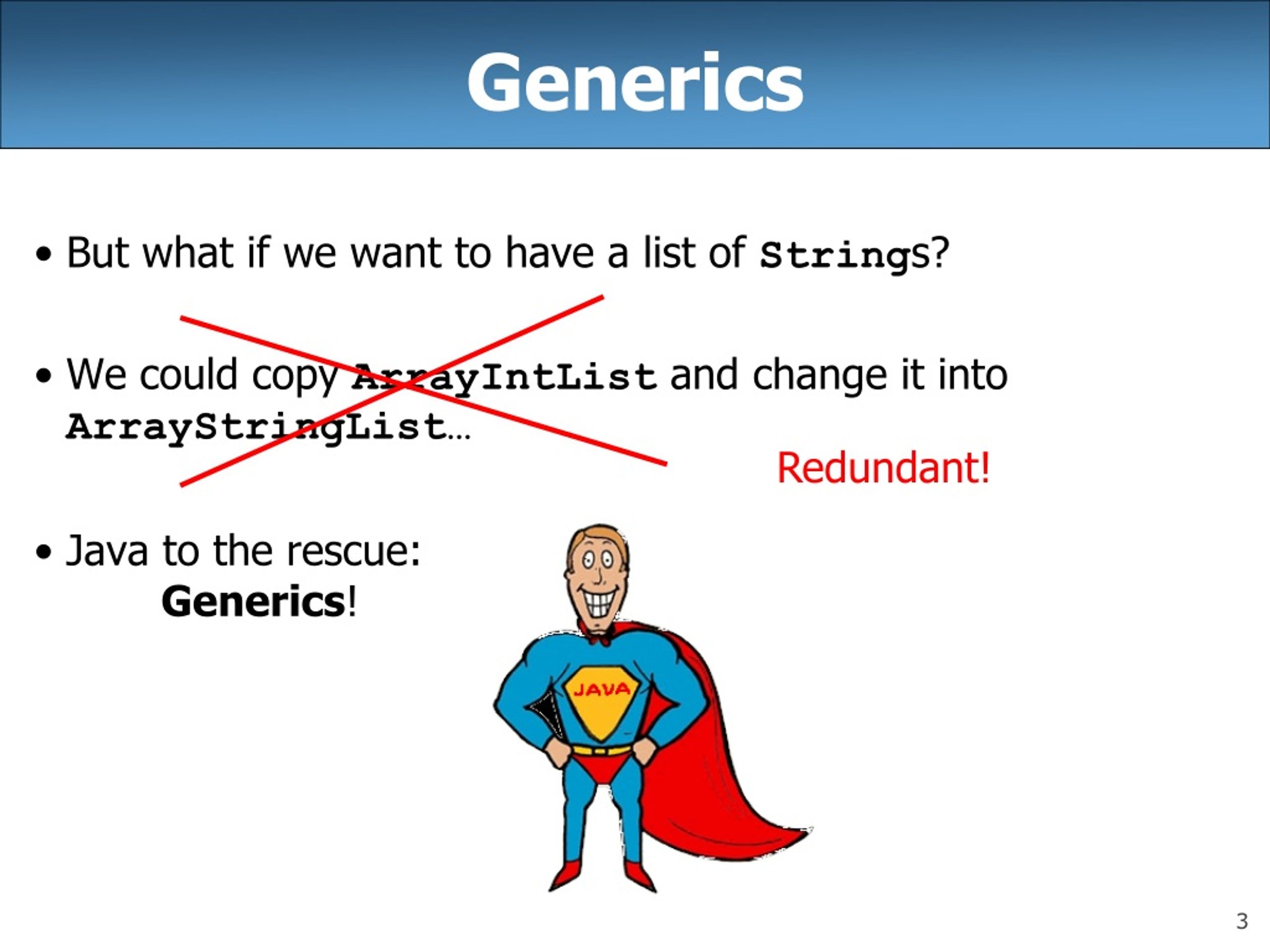 Generics

• But what if we want to have a list of Strings?

• We could copy ArrayIntList and change it into ArrayStringList…

Redundant!

• Java to the rescue:
Generics!

JAVA

3